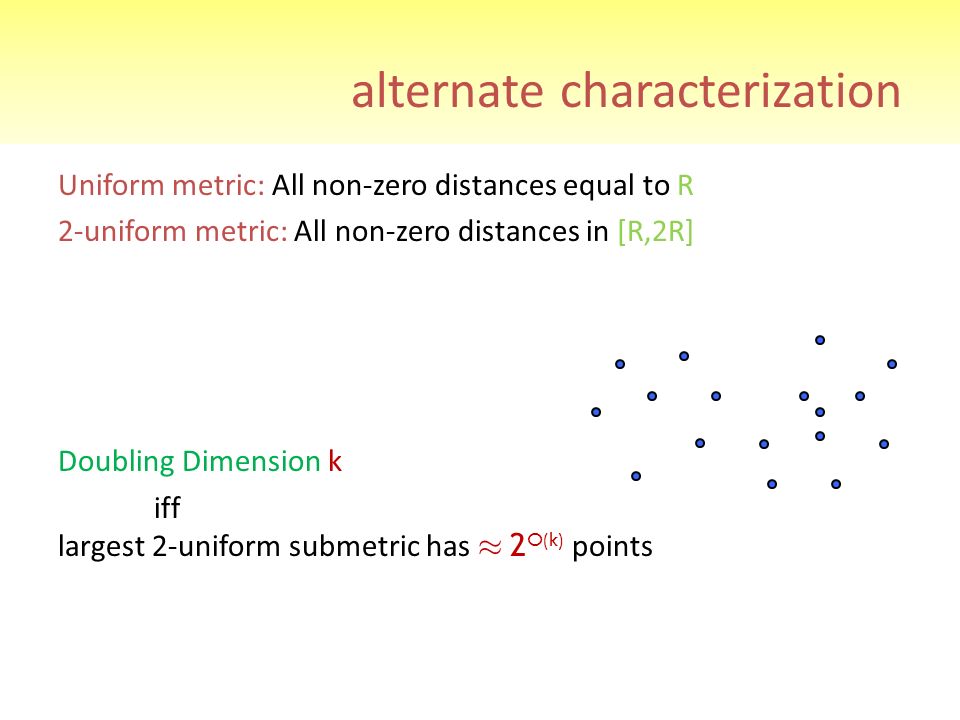 alternate characterization

Uniform metric: All non-zero distances equal to R

2-uniform metric: All non-zero distances in [R,2R]

Doubling Dimension k

iff

largest 2-uniform submetric has $\approx 2^{O(k)}$ points